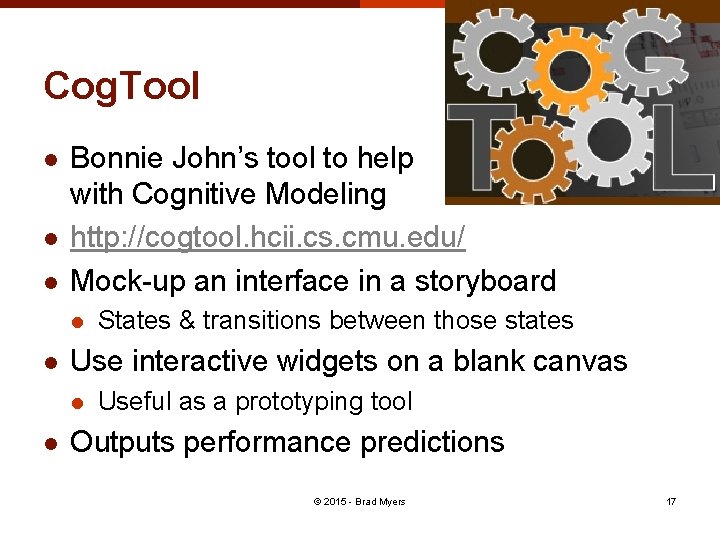 CogTool

COG
TOOL

- Bonnie John's tool to help with Cognitive Modeling
- http://cogtool.hcii.cs.cmu.edu/
- Mock-up an interface in a storyboard
  - States & transitions between those states
- Use interactive widgets on a blank canvas
  - Useful as a prototyping tool
- Outputs performance predictions

© 2015 - Brad Myers

17